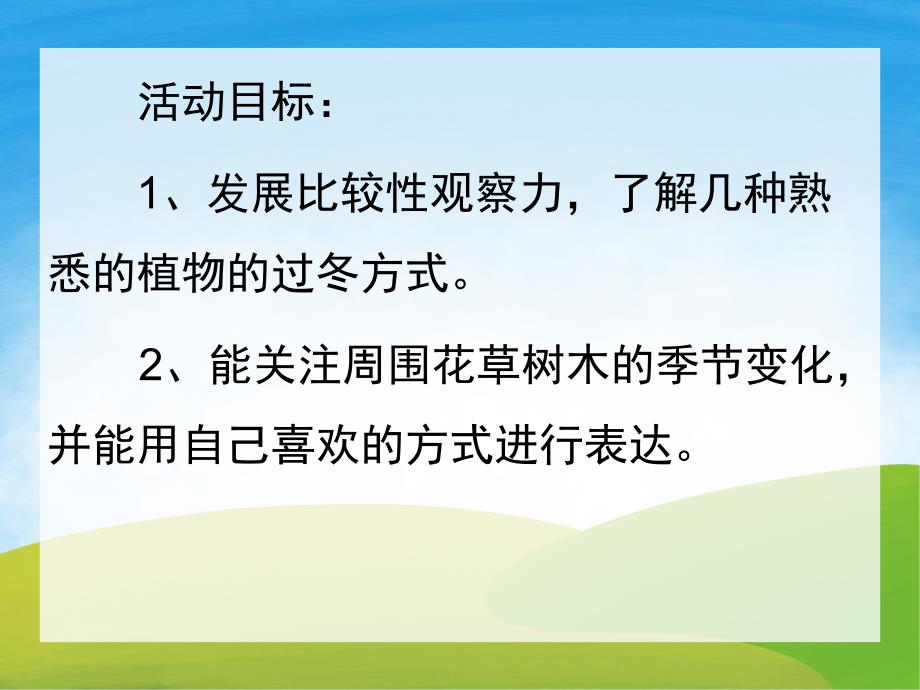 活动目标：

1、发展比较性观察力，了解几种熟悉的植物的过冬方式。

2、能关注周围花草树木的季节变化，并能用自己喜欢的方式进行表达。